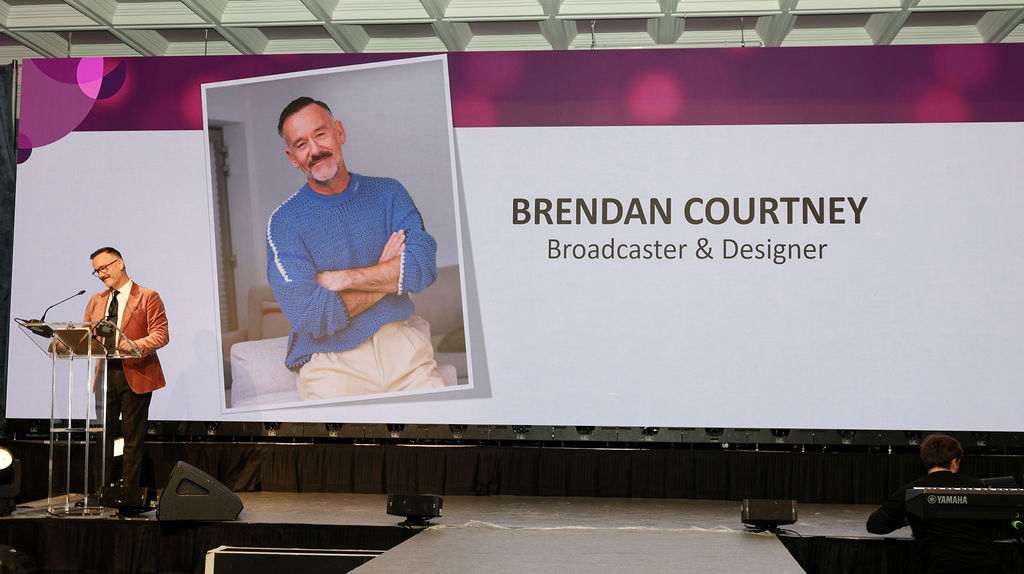 BRENDAN COURTNEY
Broadcaster & Designer

YAMAHA